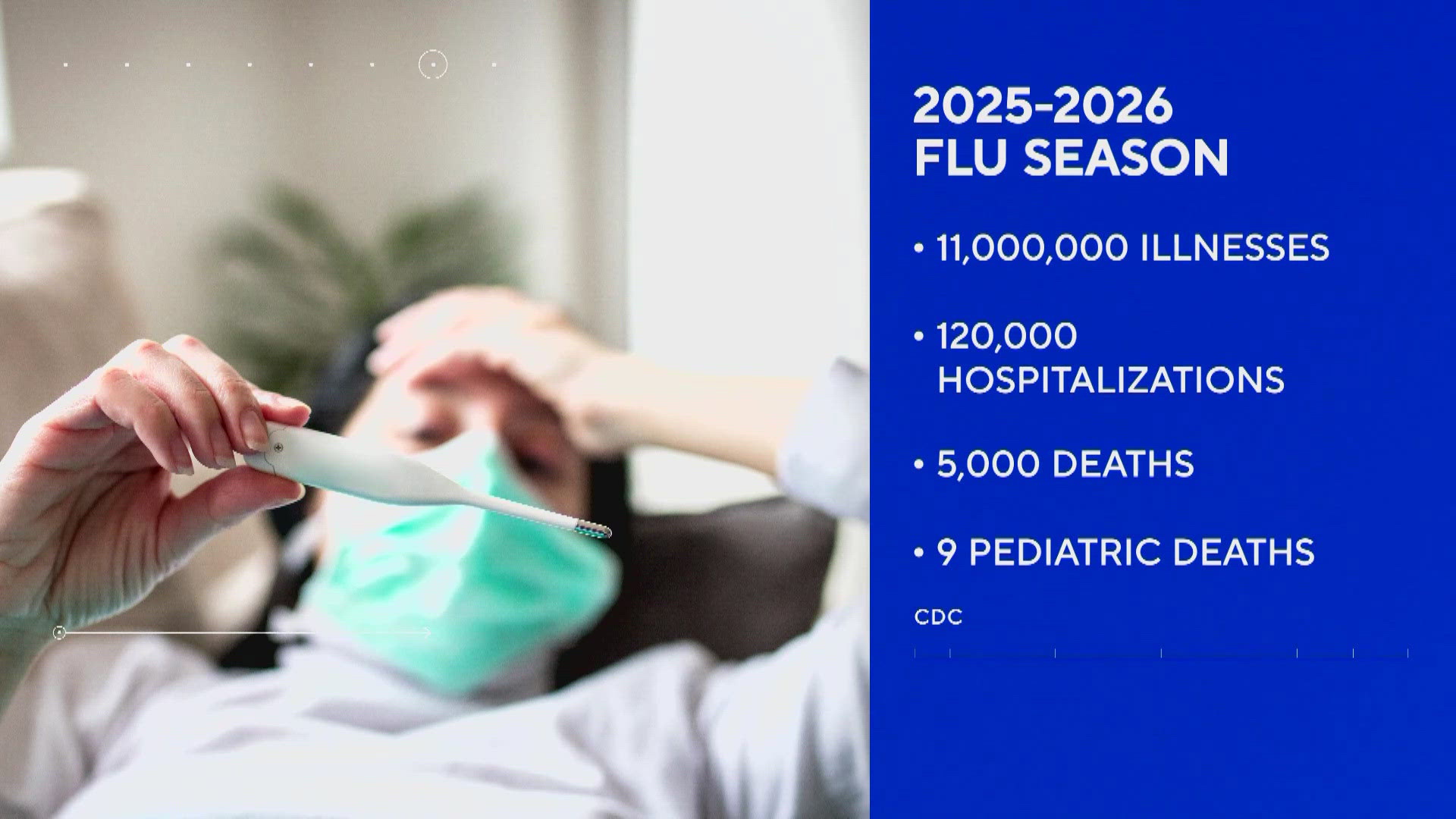 2025-2026
FLU SEASON

• 11,000,000 ILLNESSES

• 120,000 HOSPITALIZATIONS

• 5,000 DEATHS

• 9 PEDIATRIC DEATHS

CDC